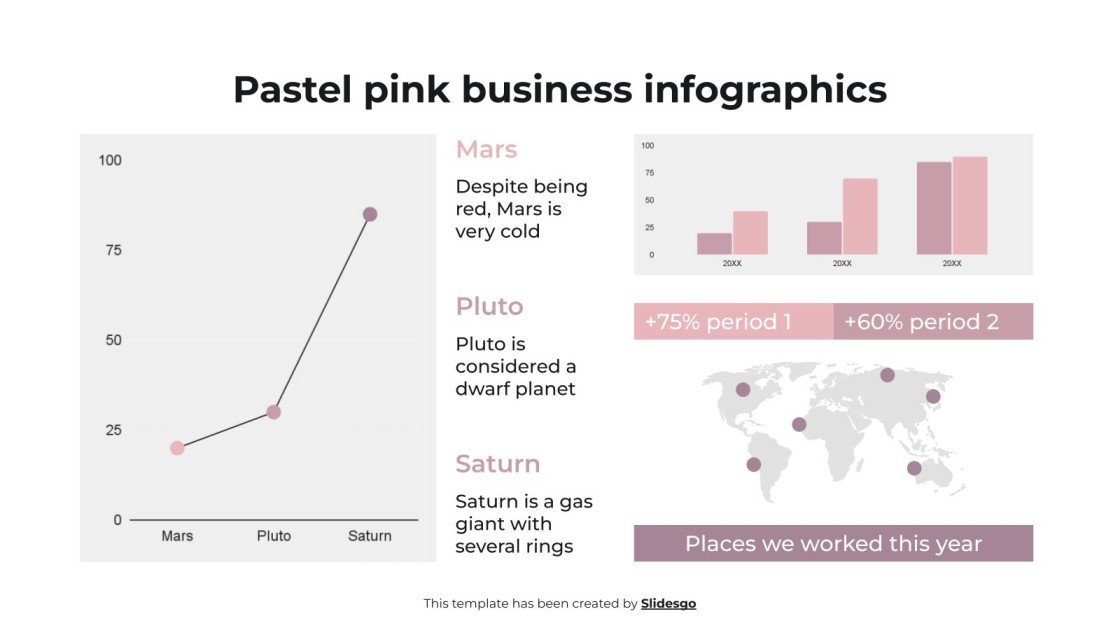 Pastel pink business infographics

100
75
50
25
0
Mars
Pluto
Saturn

Mars

Despite being red, Mars is very cold

Pluto

Pluto is considered a dwarf planet

Saturn

Saturn is a gas giant with several rings

100
75
50
25
0
20XX
20XX
20XX

+75% period 1
+60% period 2

Places we worked this year

This template has been created by Slidesgo